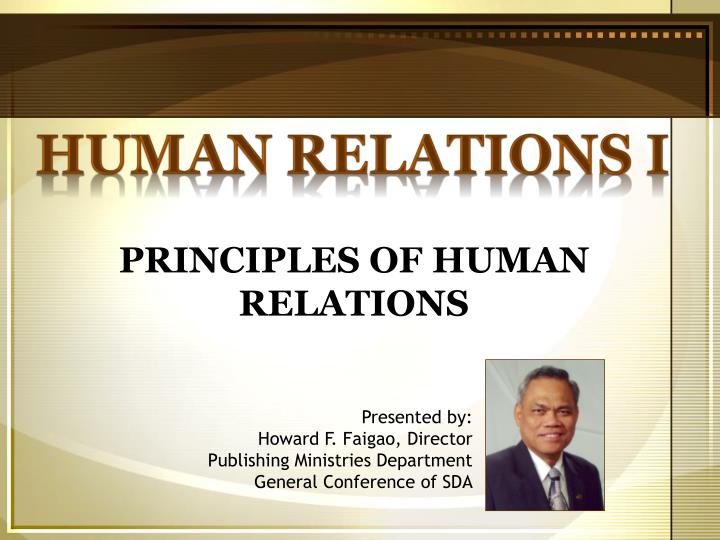 HUMAN RELATIONS I

PRINCIPLES OF HUMAN RELATIONS

Presented by:
Howard F. Faigao, Director
Publishing Ministries Department
General Conference of SDA